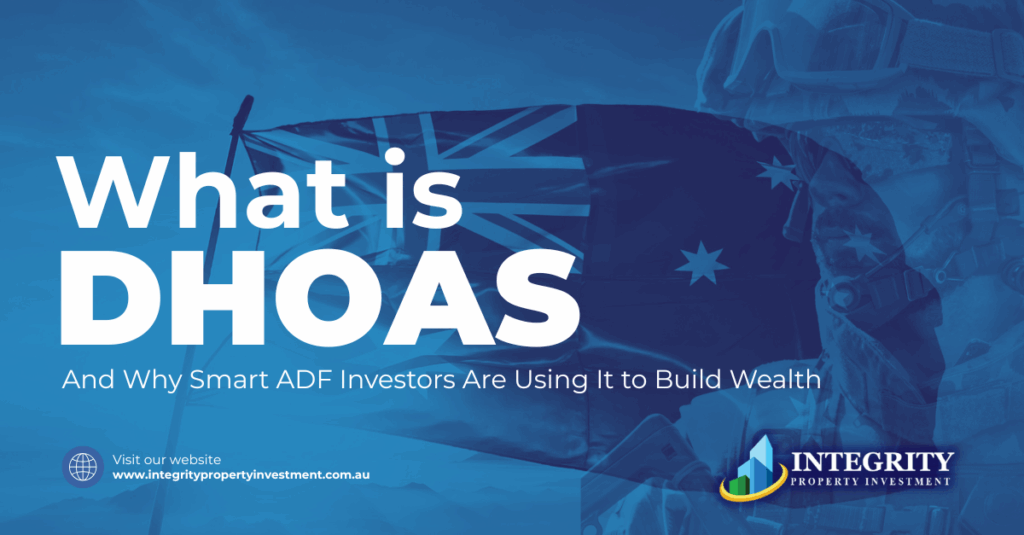 What is DHOAS

And Why Smart ADF Investors Are Using It to Build Wealth

Visit our website
www.integritypropertyinvestment.com.au

INTEGRITY
PROPERTY INVESTMENT